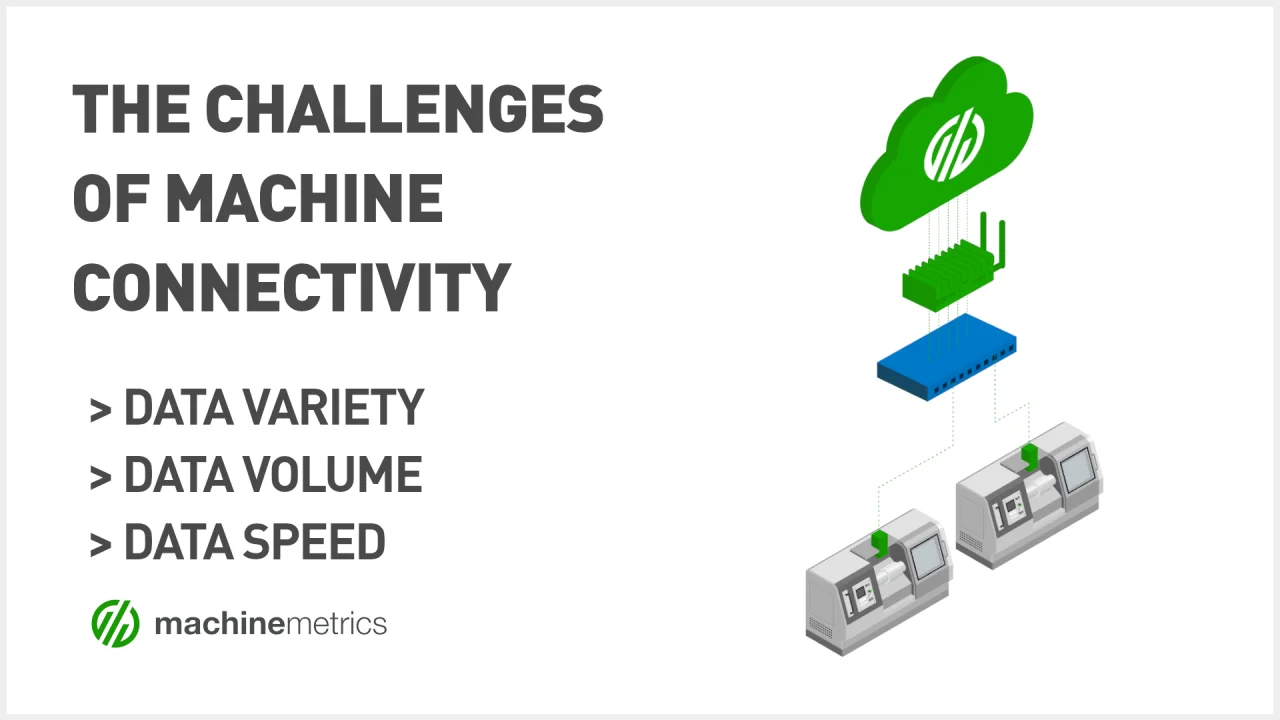 THE CHALLENGES OF MACHINE CONNECTIVITY

> DATA VARIETY
> DATA VOLUME
> DATA SPEED

machinemetrics